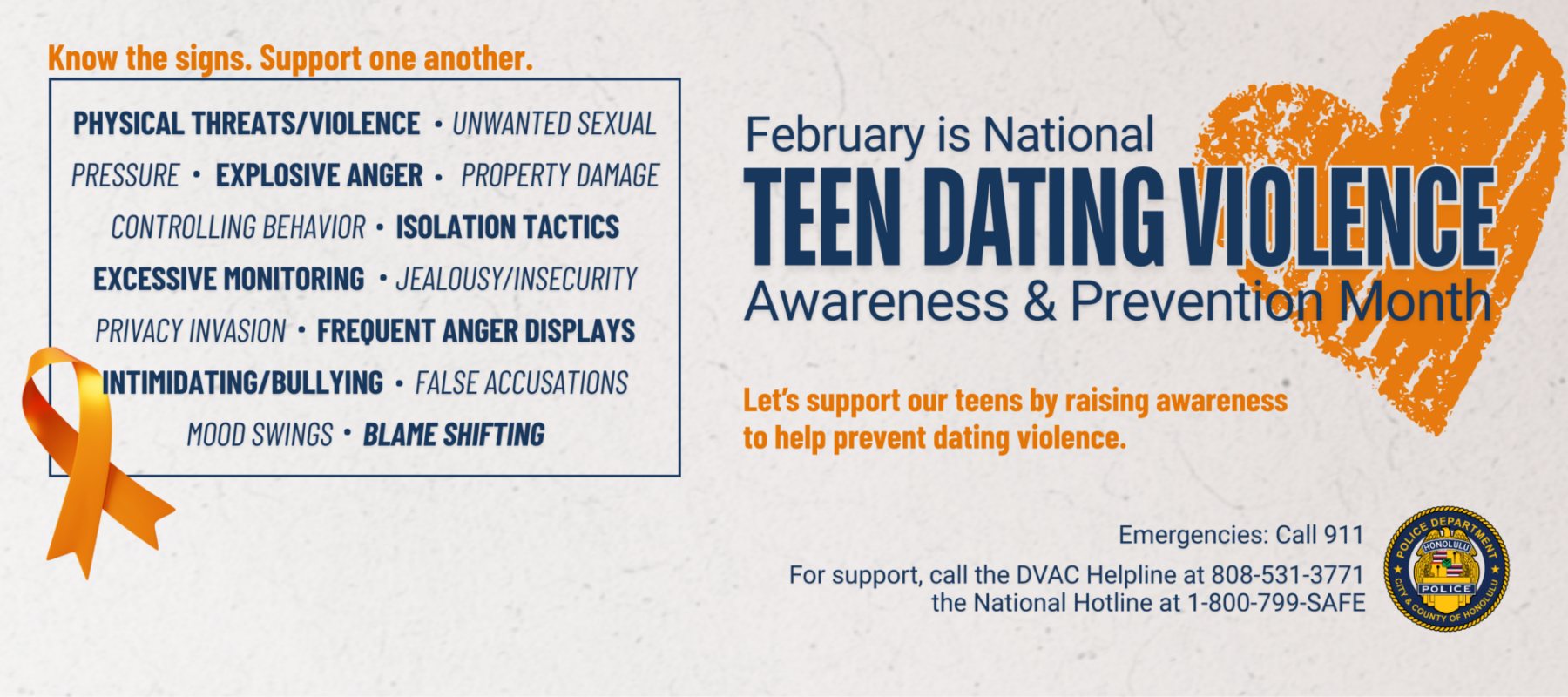 Know the signs. Support one another.

PHYSICAL THREATS/VIOLENCE • UNWANTED SEXUAL PRESSURE • EXPLOSIVE ANGER • PROPERTY DAMAGE CONTROLLING BEHAVIOR • ISOLATION TACTICS EXCESSIVE MONITORING • JEALOUSY/INSECURITY PRIVACY INVASION • FREQUENT ANGER DISPLAYS INTIMIDATING/BULLYING • FALSE ACCUSATIONS MOOD SWINGS • BLAME SHIFTING

February is National
TEEN DATING VIOLENCE
Awareness & Prevention Month

Let's support our teens by raising awareness to help prevent dating violence.

Emergencies: Call 911

For support, call the DVAC Helpline at 808-531-3771
the National Hotline at 1-800-799-SAFE

POLICE DEPARTMENT
HONOLULU
POLICE
CITY & COUNTY OF HONOLULU